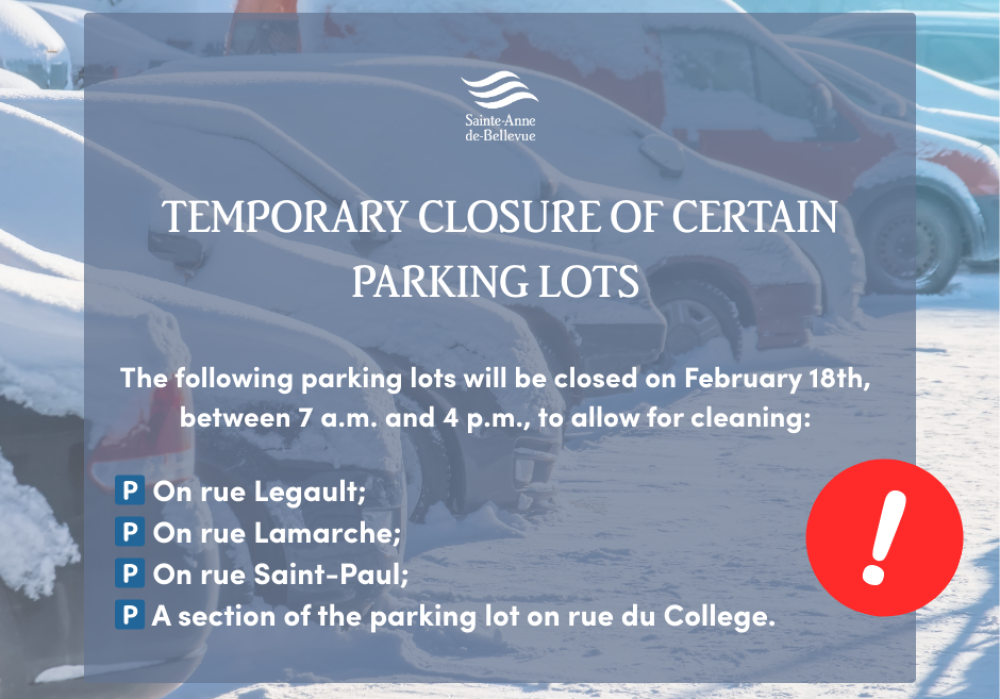 Sainte-Anne de-Bellevue

TEMPORARY CLOSURE OF CERTAIN PARKING LOTS

The following parking lots will be closed on February 18th, between 7 a.m. and 4 p.m., to allow for cleaning:

P On rue Legault;
P On rue Lamarche;
P On rue Saint-Paul;
P A section of the parking lot on rue du College.

!